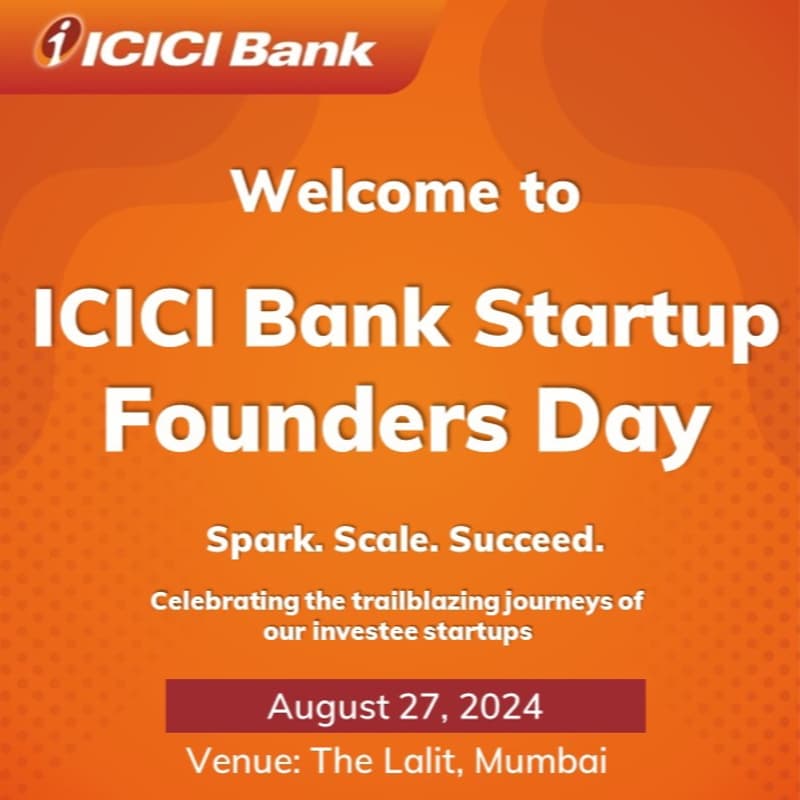 ICICI Bank

Welcome to

ICICI Bank Startup Founders Day

Spark. Scale. Succeed.

Celebrating the trailblazing journeys of our investee startups

August 27, 2024

Venue: The Lalit, Mumbai